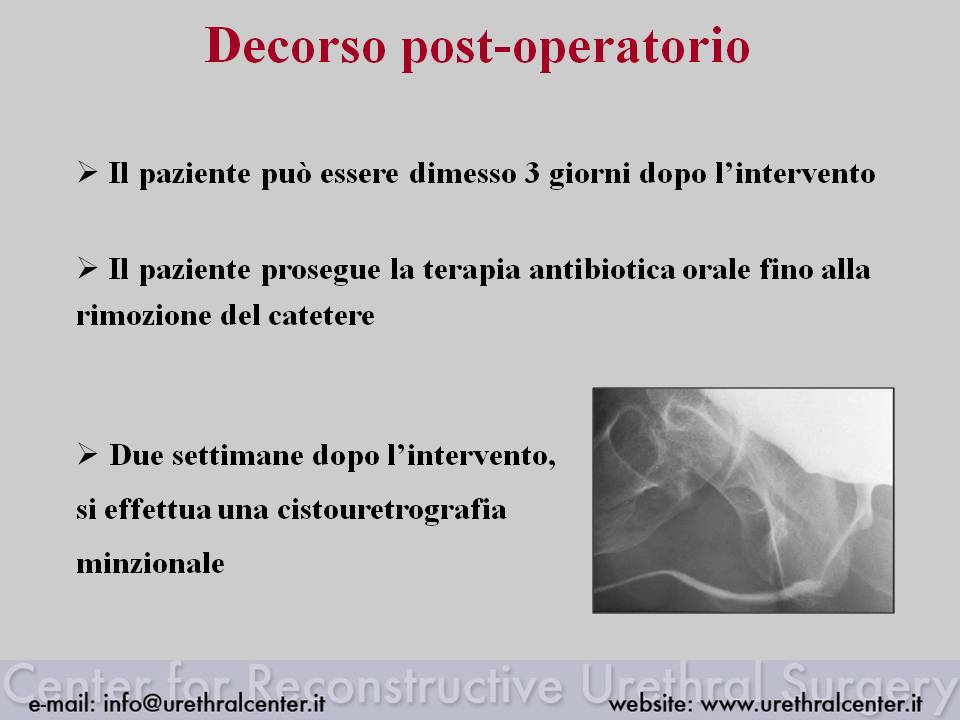 Decorso post-operatorio

➢ Il paziente può essere dimesso 3 giorni dopo l'intervento

➢ Il paziente prosegue la terapia antibiotica orale fino alla rimozione del catetere

➢ Due settimane dopo l'intervento, si effettua una cistouretrografia minzionale

Center for Reconstructive Urethral Surgery
e-mail: info@urethralcenter.it
website: www.urethralcenter.it